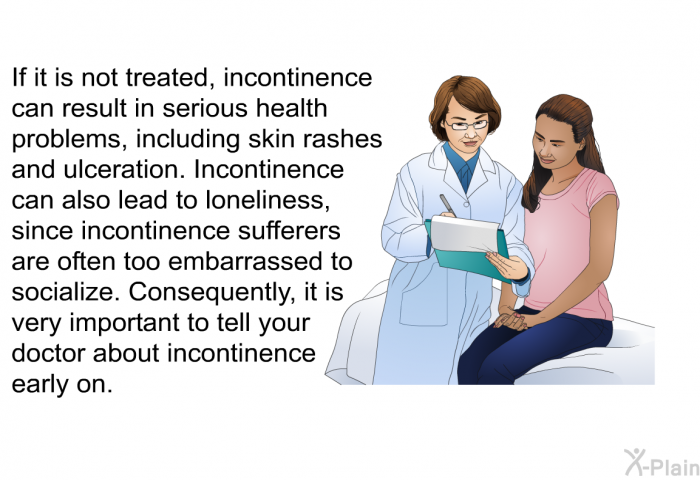 If it is not treated, incontinence can result in serious health problems, including skin rashes and ulceration. Incontinence can also lead to loneliness, since incontinence sufferers are often too embarrassed to socialize. Consequently, it is very important to tell your doctor about incontinence early on.

X-Plain